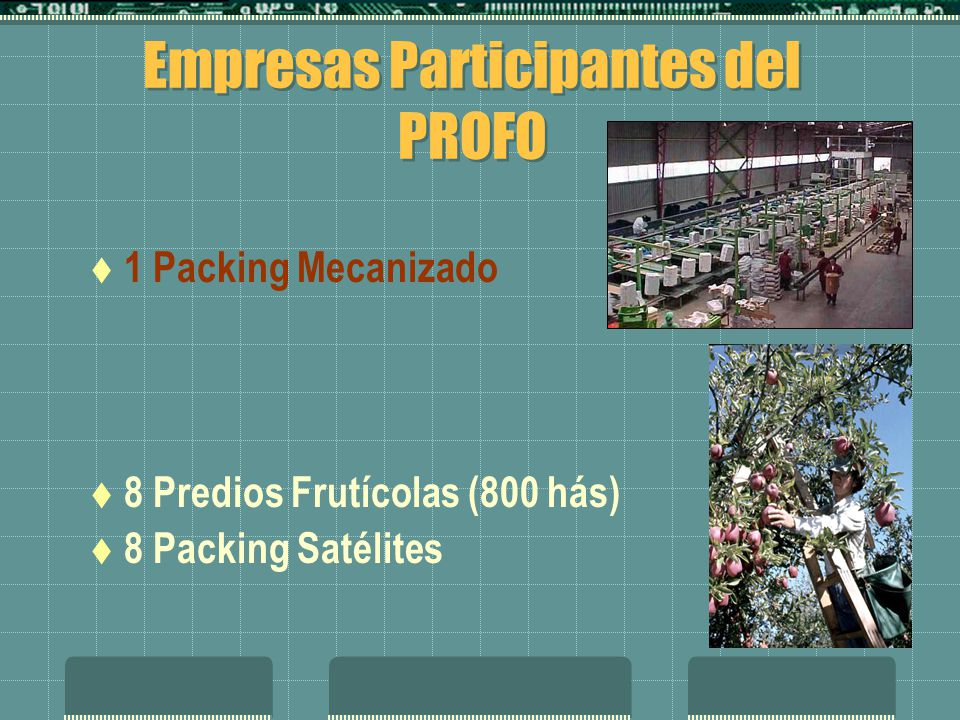 Empresas Participantes del PROFO

♦ 1 Packing Mecanizado

♦ 8 Predios Frutícolas (800 hás)
♦ 8 Packing Satélites